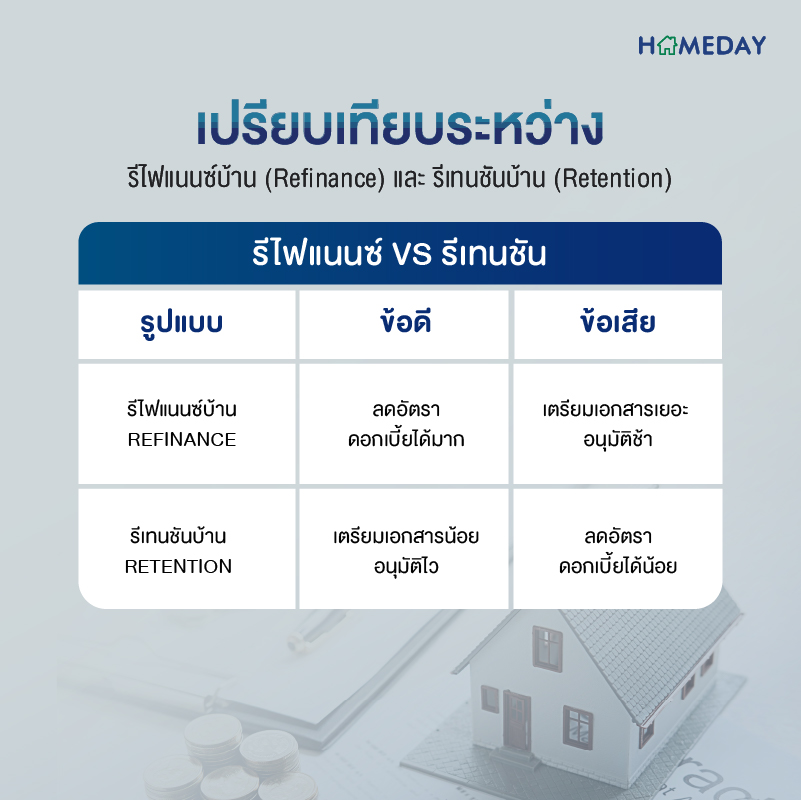 HOMEDAY

เปรียบเทียบระหว่าง

รีไฟแนนซ์บ้าน (Refinance) และ รีเทนชันบ้าน (Retention)

รีไฟแนนซ์ VS รีเทนชัน

| รูปแบบ | ข้อดี | ข้อเสีย |
|---|---|---|
| รีไฟแนนซ์บ้าน REFINANCE | ลดอัตรา ดอกเบี้ยได้มาก | เตรียมเอกสารเยอะ อนุมัติช้า |
| รีเทนชันบ้าน RETENTION | เตรียมเอกสารน้อย อนุมัติไว | ลดอัตรา ดอกเบี้ยได้น้อย |